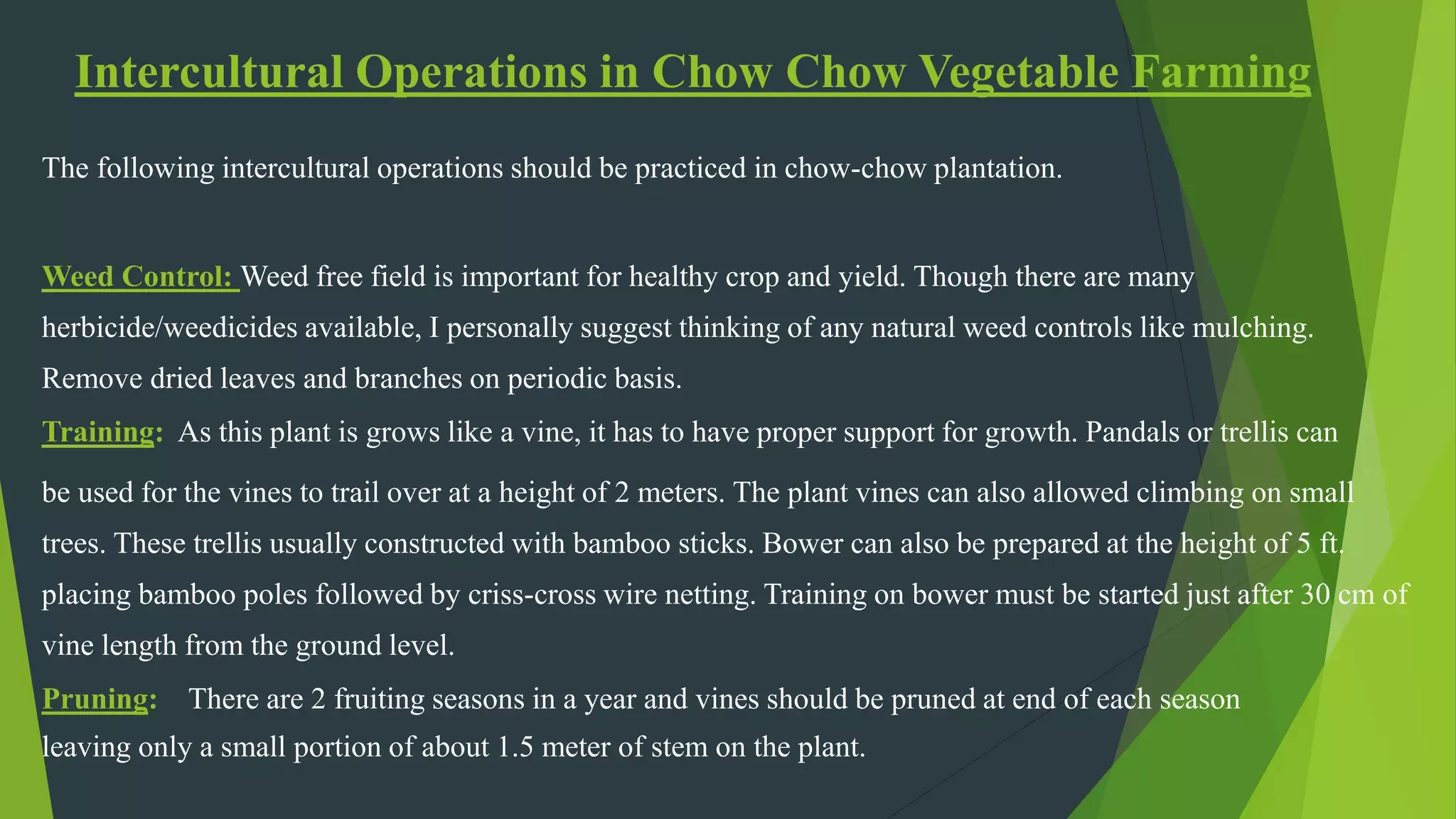 Intercultural Operations in Chow Chow Vegetable Farming

The following intercultural operations should be practiced in chow-chow plantation.

Weed Control: Weed free field is important for healthy crop and yield. Though there are many herbicide/weedicides available, I personally suggest thinking of any natural weed controls like mulching. Remove dried leaves and branches on periodic basis.

Training: As this plant is grows like a vine, it has to have proper support for growth. Pandals or trellis can be used for the vines to trail over at a height of 2 meters. The plant vines can also allowed climbing on small trees. These trellis usually constructed with bamboo sticks. Bower can also be prepared at the height of 5 ft. placing bamboo poles followed by criss-cross wire netting. Training on bower must be started just after 30 cm of vine length from the ground level.

Pruning: There are 2 fruiting seasons in a year and vines should be pruned at end of each season leaving only a small portion of about 1.5 meter of stem on the plant.